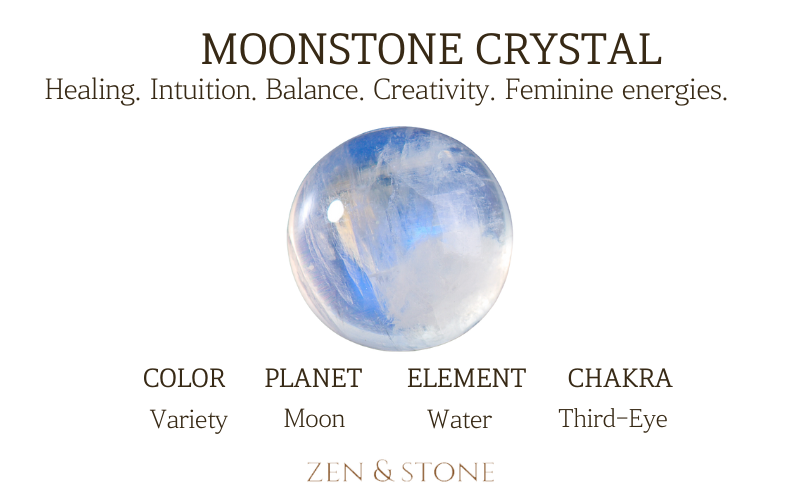 MOONSTONE CRYSTAL

Healing. Intuition. Balance. Creativity. Feminine energies.

| COLOR | PLANET | ELEMENT | CHAKRA |
|---|---|---|---|
| Variety | Moon | Water | Third-Eye |

ZEN & STONE